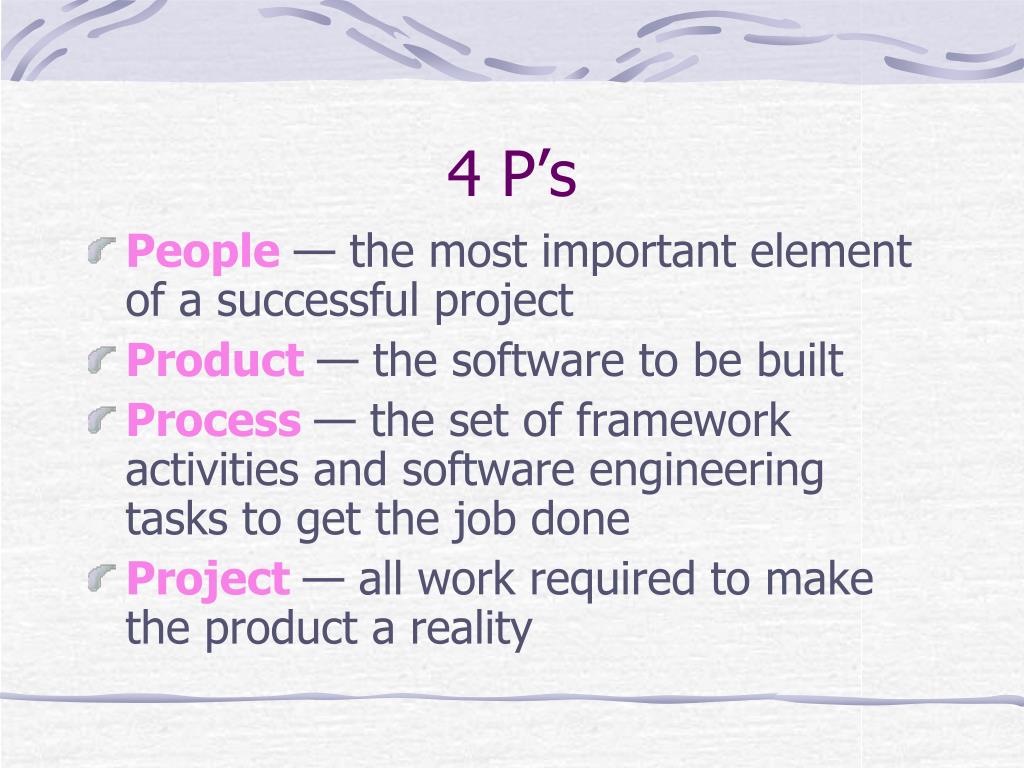 4 P’s

People — the most important element of a successful project

Product — the software to be built

Process — the set of framework activities and software engineering tasks to get the job done

Project — all work required to make the product a reality